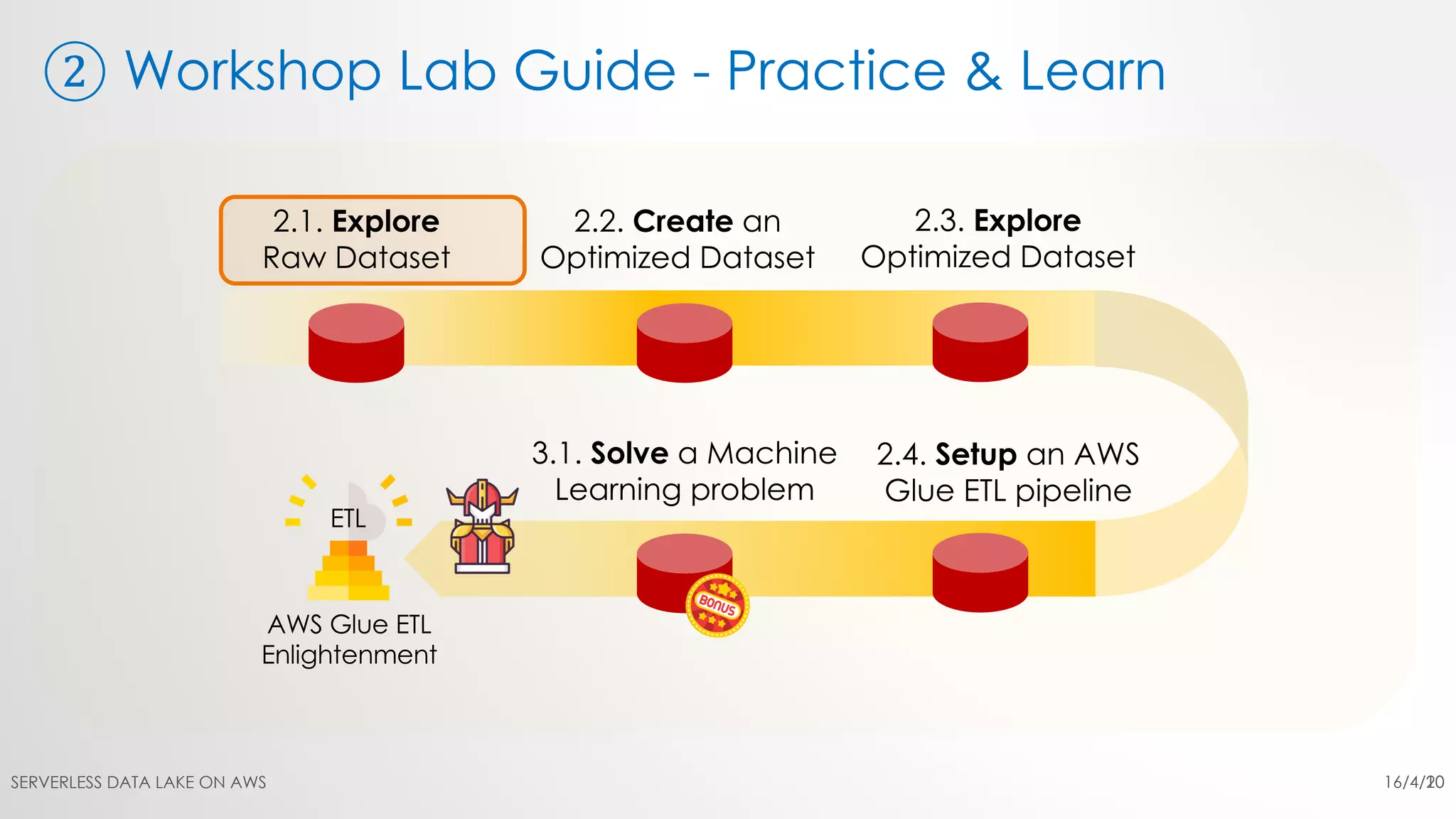 ② Workshop Lab Guide - Practice & Learn

2.1. Explore Raw Dataset

2.2. Create an Optimized Dataset

2.3. Explore Optimized Dataset

3.1. Solve a Machine Learning problem

2.4. Setup an AWS Glue ETL pipeline

ETL

AWS Glue ETL Enlightenment

BONUS

SERVERLESS DATA LAKE ON AWS

16/4/20